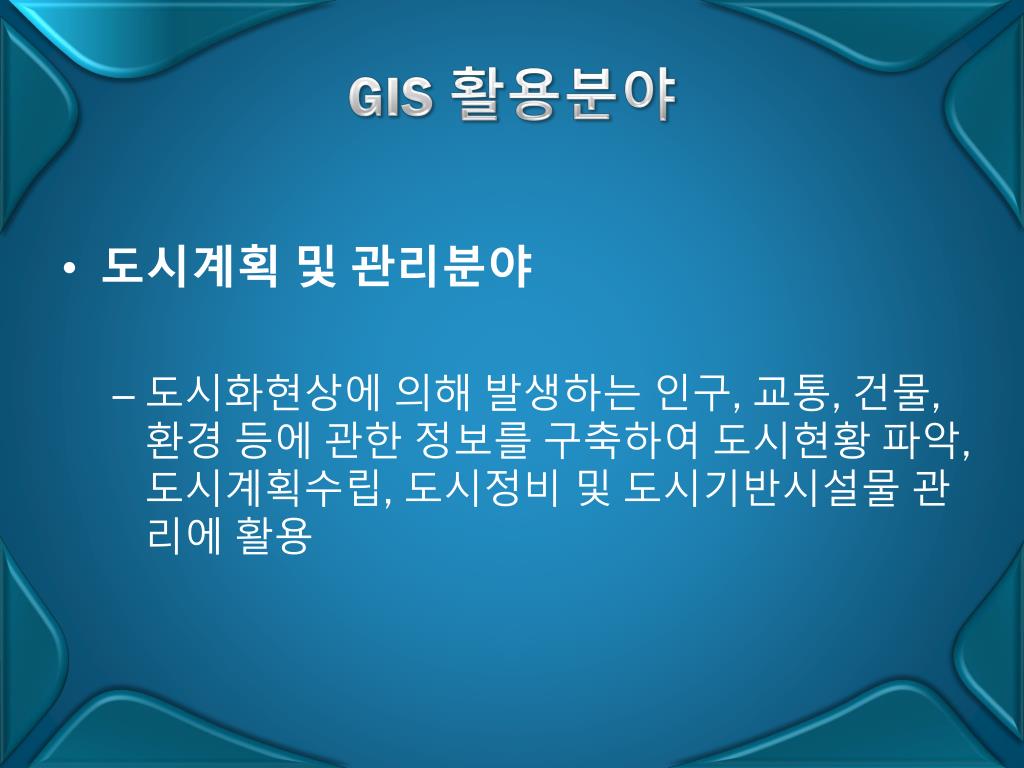 GIS 활용분야

• 도시계획 및 관리분야

– 도시화현상에 의해 발생하는 인구, 교통, 건물, 환경 등에 관한 정보를 구축하여 도시현황 파악, 도시계획수립, 도시정비 및 도시기반시설물 관리에 활용